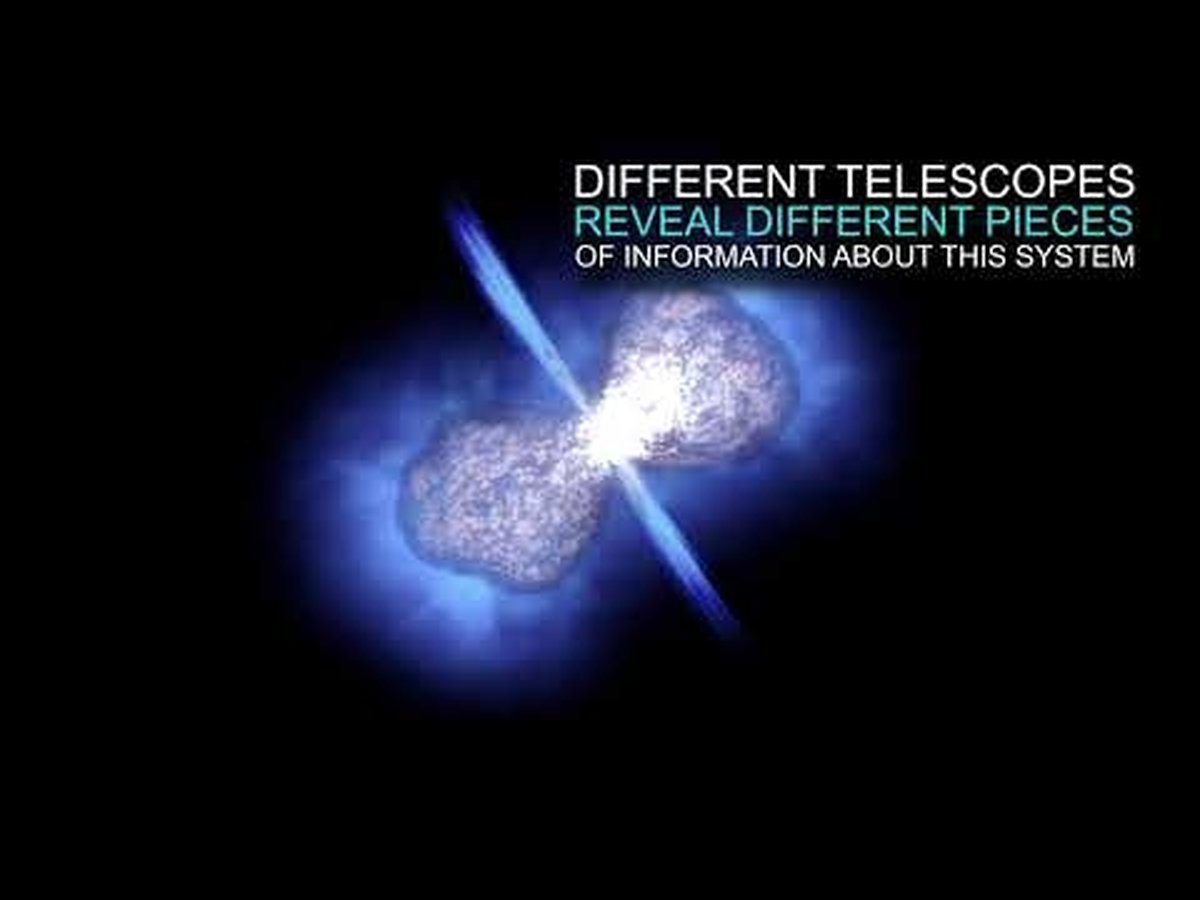 DIFFERENT TELESCOPES
REVEAL DIFFERENT PIECES
OF INFORMATION ABOUT THIS SYSTEM